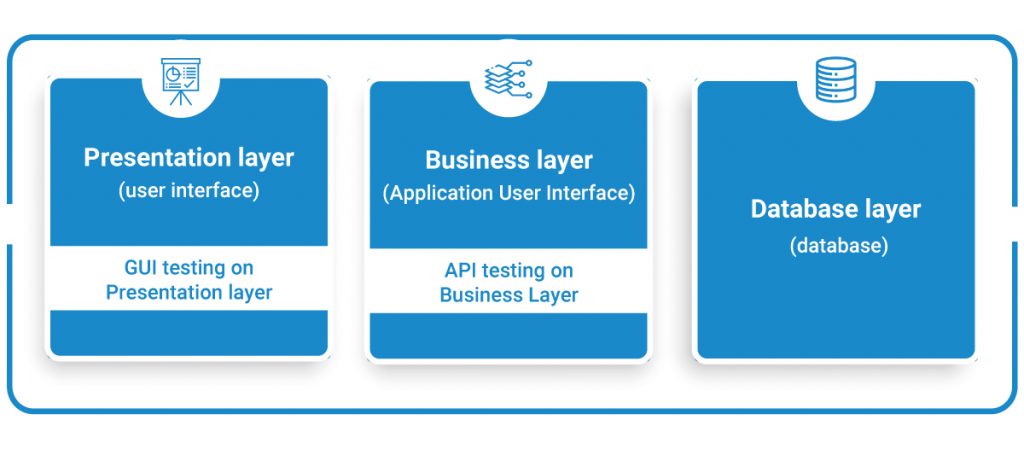 Presentation layer
(user interface)

GUI testing on Presentation layer

Business layer
(Application User Interface)

API testing on Business Layer

Database layer
(database)